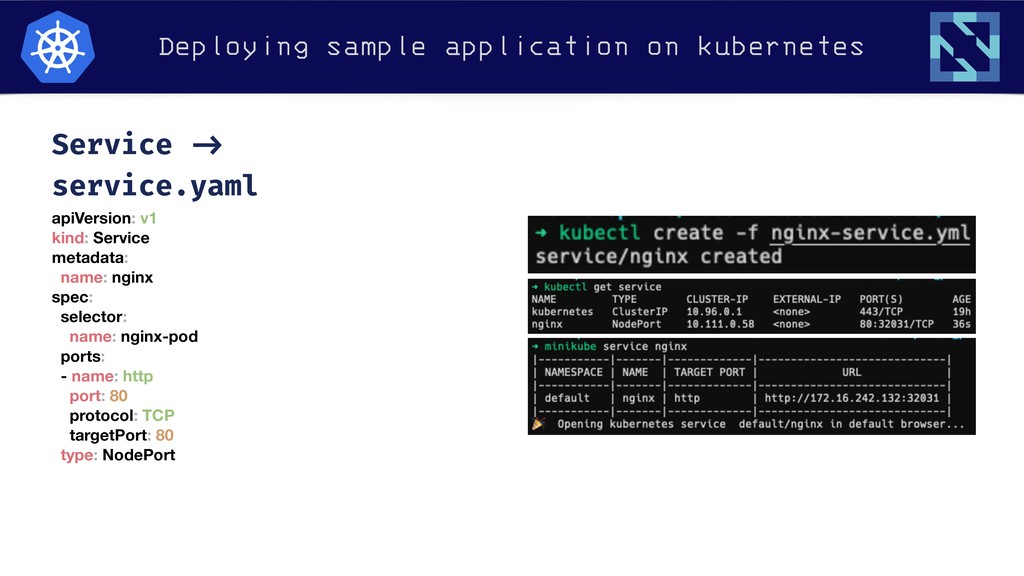 Deploying sample application on kubernetes

Service → service.yaml

apiVersion: v1
kind: Service
metadata:
  name: nginx
spec:
  selector:
    name: nginx-pod
  ports:
  - name: http
    port: 80
    protocol: TCP
    targetPort: 80
  type: NodePort

→ kubectl create -f nginx-service.yml
service/nginx created

→ kubectl get service

| NAME | TYPE | CLUSTER-IP | EXTERNAL-IP | PORT(S) | AGE |
|---|---|---|---|---|---|
| kubernetes | ClusterIP | 10.96.0.1 | <none> | 443/TCP | 19h |
| nginx | NodePort | 10.111.0.58 | <none> | 80:32031/TCP | 36s |

→ minikube service nginx

| NAMESPACE | NAME | TARGET PORT | URL |
|---|---|---|---|
| default | nginx | http | http://172.16.242.132:32031 |

Opening kubernetes service default/nginx in default browser...